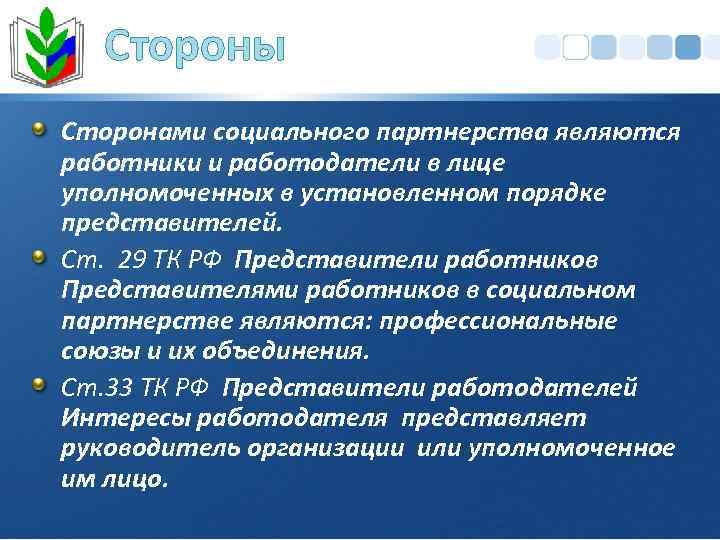 Стороны

Сторонами социального партнерства являются работники и работодатели в лице уполномоченных в установленном порядке представителей.

Ст. 29 ТК РФ Представители работников Представителями работников в социальном партнерстве являются: профессиональные союзы и их объединения.

Ст.33 ТК РФ Представители работодателей Интересы работодателя представляет руководитель организации или уполномоченное им лицо.